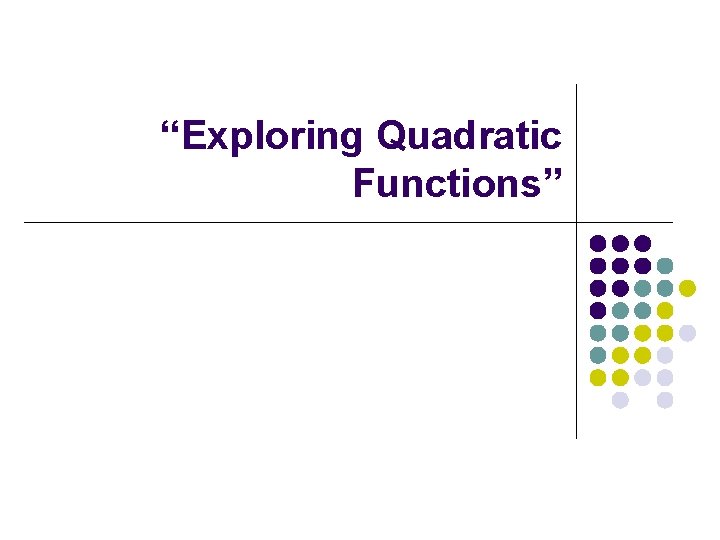 “Exploring Quadratic Functions”